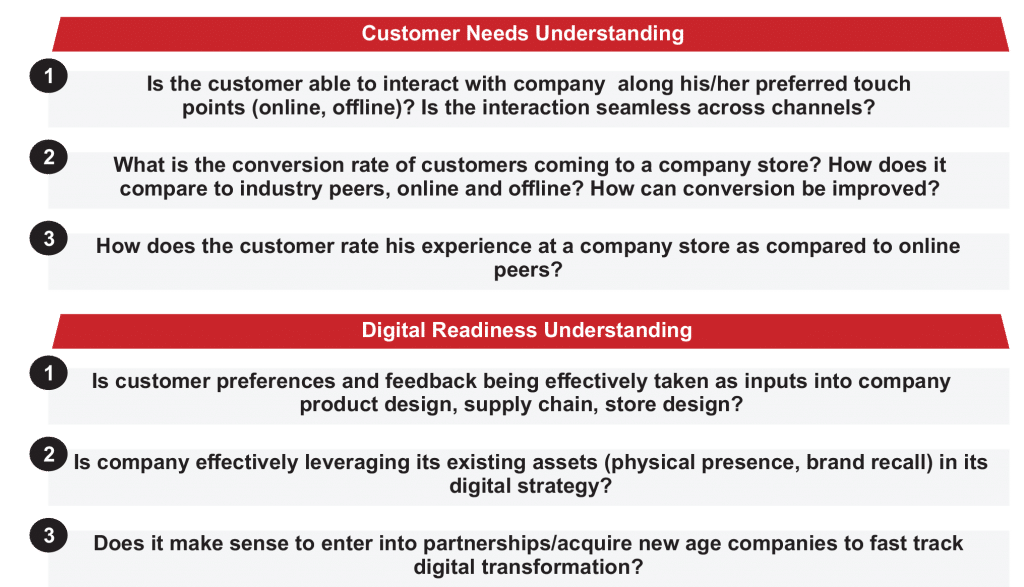 Customer Needs Understanding

1

Is the customer able to interact with company  along his/her preferred touch points (online, offline)? Is the interaction seamless across channels?

2

What is the conversion rate of customers coming to a company store? How does it compare to industry peers, online and offline? How can conversion be improved?

3

How does the customer rate his experience at a company store as compared to online peers?

Digital Readiness Understanding

1

Is customer preferences and feedback being effectively taken as inputs into company product design, supply chain, store design?

2

Is company effectively leveraging its existing assets (physical presence, brand recall) in its digital strategy?

3

Does it make sense to enter into partnerships/acquire new age companies to fast track digital transformation?